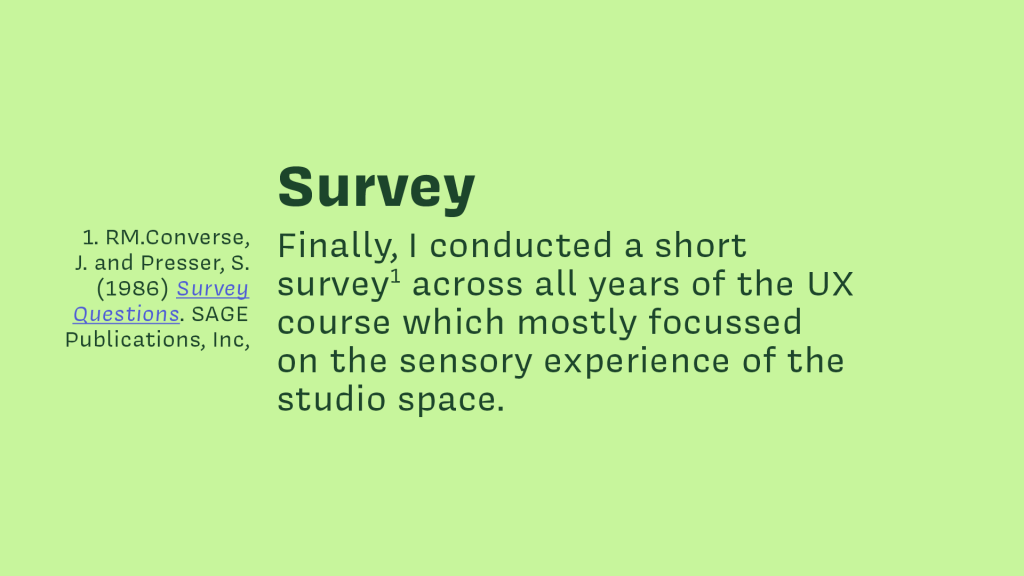 Survey

Finally, I conducted a short survey$^1$ across all years of the UX course which mostly focussed on the sensory experience of the studio space.

1. RM.Converse, J. and Presser, S. (1986) Survey Questions. SAGE Publications, Inc,